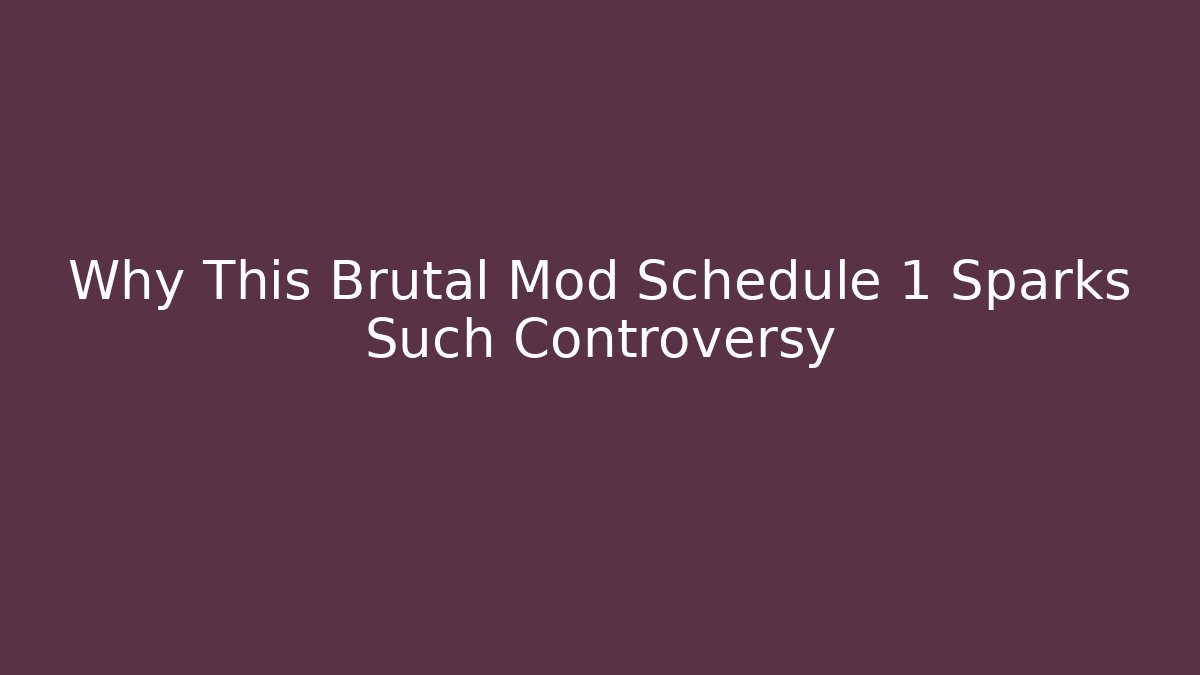 Why This Brutal Mod Schedule 1 Sparks Such Controversy